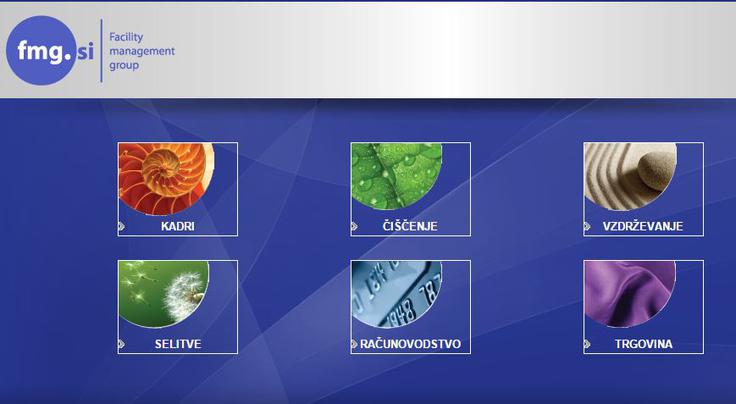 fmg.si

Facility management group

KADRI

ČIŠČENJE

VZDRŽEVANJE

SELITVE

RAČUNOVODSTVO

TRGOVINA